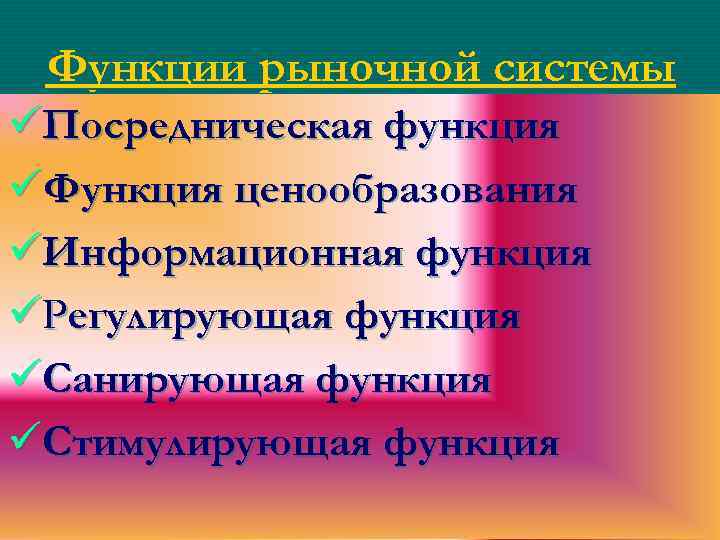 Функции рыночной системы

✓Посредническая функция
✓Функция ценообразования
✓Информационная функция
✓Регулирующая функция
✓Санирующая функция
✓Стимулирующая функция